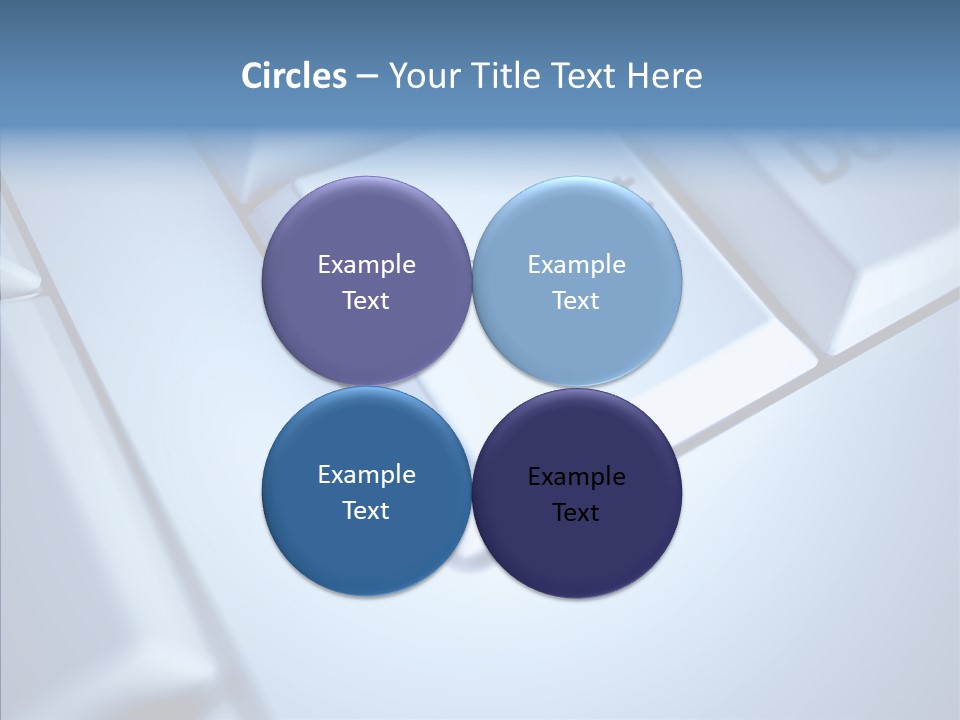 Circles – Your Title Text Here

Example Text

Example Text

Example Text

Example Text